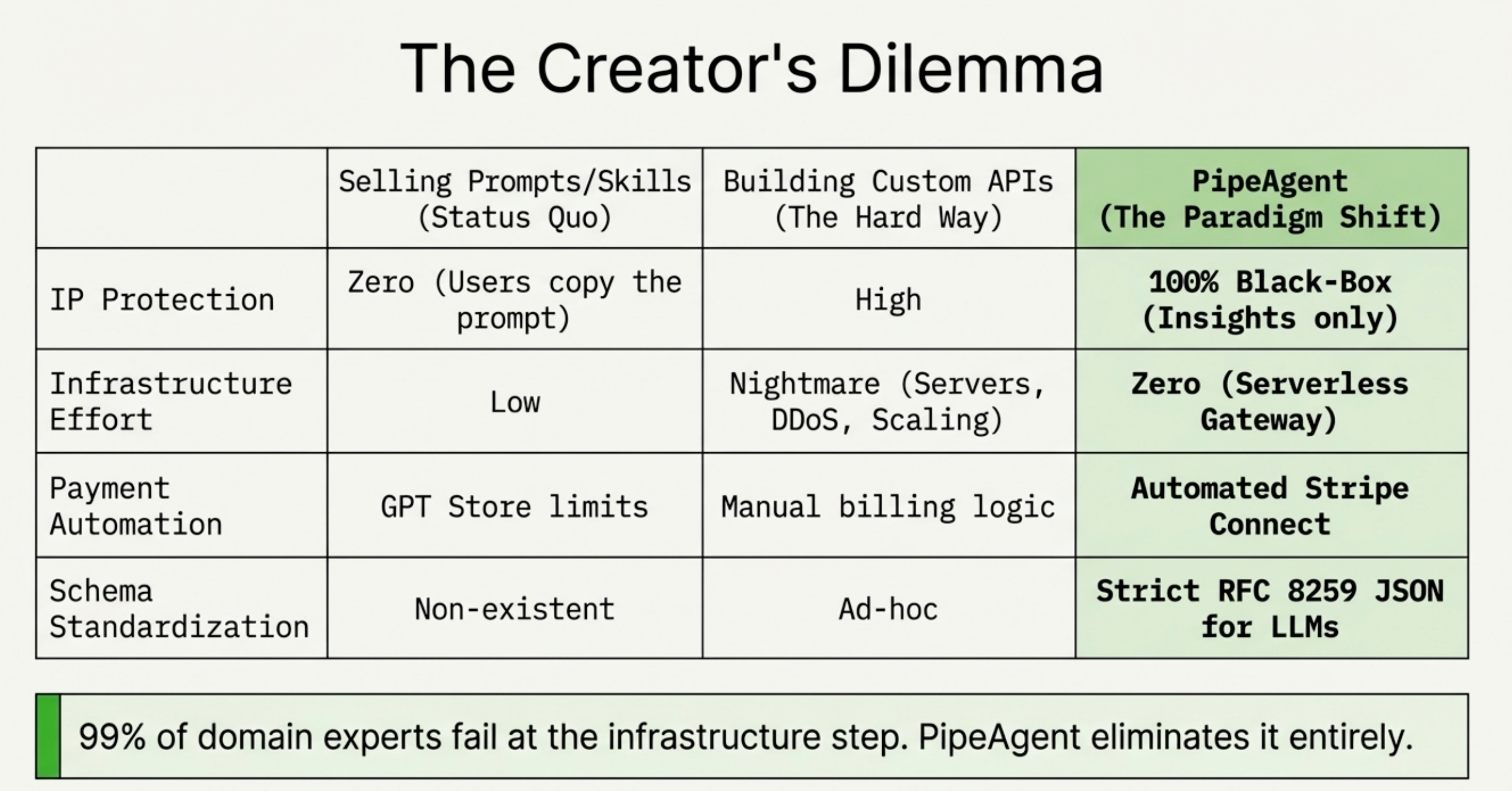 The Creator's Dilemma

| | Selling Prompts/Skills (Status Quo) | Building Custom APIs (The Hard Way) | PipeAgent (The Paradigm Shift) |
|---|---|---|---|
| IP Protection | Zero (Users copy the prompt) | High | 100% Black-Box (Insights only) |
| Infrastructure Effort | Low | Nightmare (Servers, DDoS, Scaling) | Zero (Serverless Gateway) |
| Payment Automation | GPT Store limits | Manual billing logic | Automated Stripe Connect |
| Schema Standardization | Non-existent | Ad-hoc | Strict RFC 8259 JSON for LLMs |

99% of domain experts fail at the infrastructure step. PipeAgent eliminates it entirely.